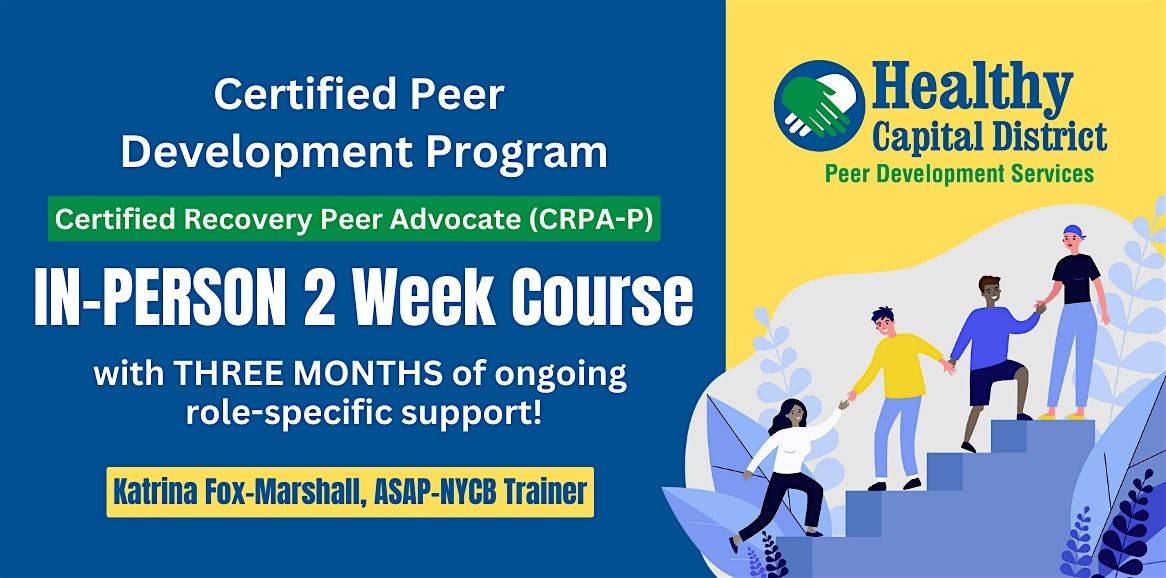 Certified Peer Development Program

Certified Recovery Peer Advocate (CRPA-P)

IN-PERSON 2 Week Course

with THREE MONTHS of ongoing role-specific support!

Katrina Fox-Marshall, ASAP-NYCB Trainer

Healthy Capital District

Peer Development Services